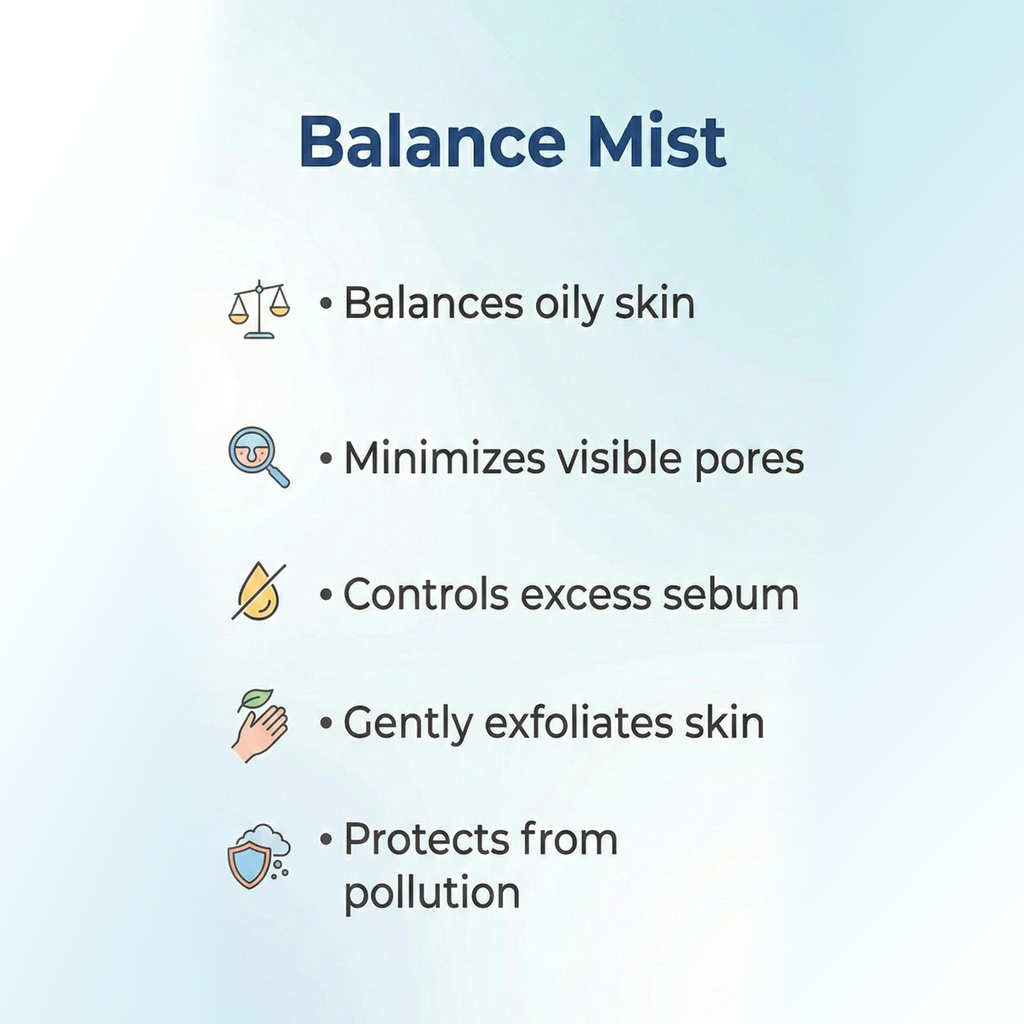 Balance Mist

• Balances oily skin

• Minimizes visible pores

• Controls excess sebum

• Gently exfoliates skin

• Protects from pollution